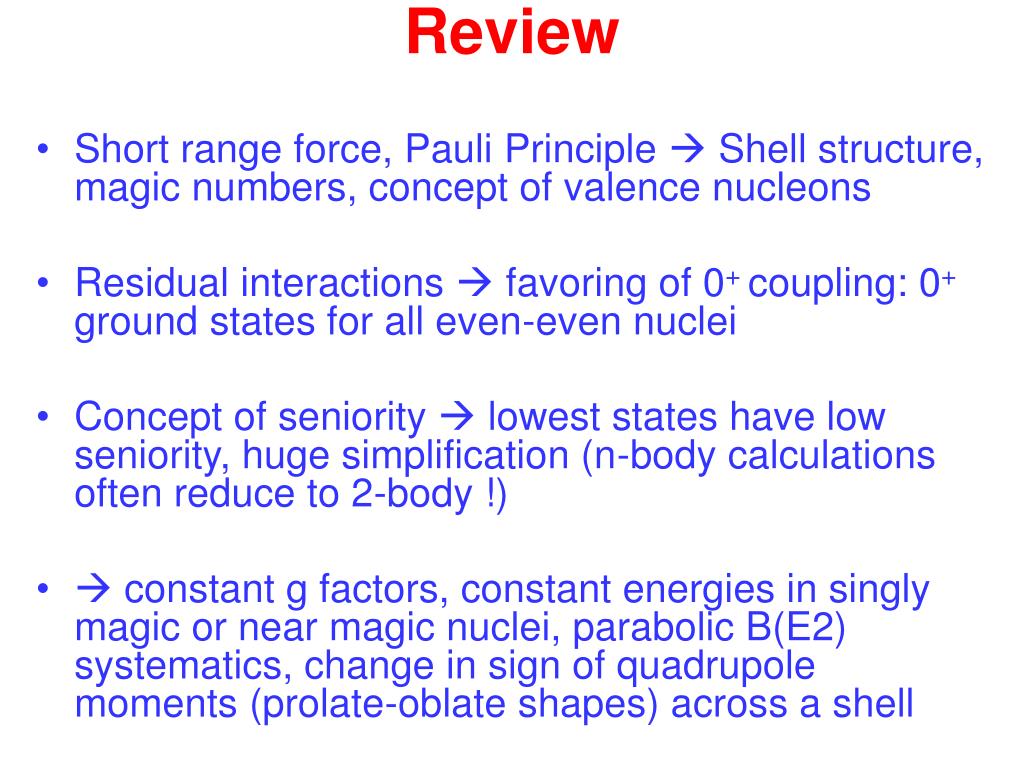 Review

• Short range force, Pauli Principle → Shell structure, magic numbers, concept of valence nucleons

• Residual interactions → favoring of $0^+$ coupling: $0^+$ ground states for all even-even nuclei

• Concept of seniority → lowest states have low seniority, huge simplification (n-body calculations often reduce to 2-body !)

• → constant g factors, constant energies in singly magic or near magic nuclei, parabolic B(E2) systematics, change in sign of quadrupole moments (prolate-oblate shapes) across a shell